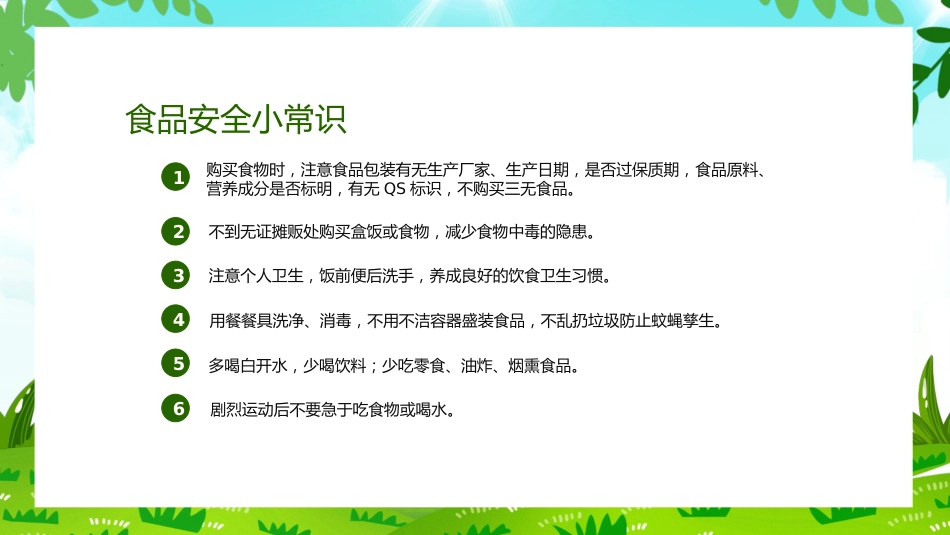 食品安全小常识

1 购买食物时，注意食品包装有无生产厂家、生产日期，是否过保质期，食品原料、营养成分是否标明，有无 QS 标识，不购买三无食品。

2 不到无证摊贩处购买盒饭或食物，减少食物中毒的隐患。

3 注意个人卫生，饭前便后洗手，养成良好的饮食卫生习惯。

4 用餐餐具洗净、消毒，不用不洁容器盛装食品，不乱扔垃圾防止蚊蝇孳生。

5 多喝白开水，少喝饮料；少吃零食、油炸、烟熏食品。

6 剧烈运动后不要急于吃食物或喝水。